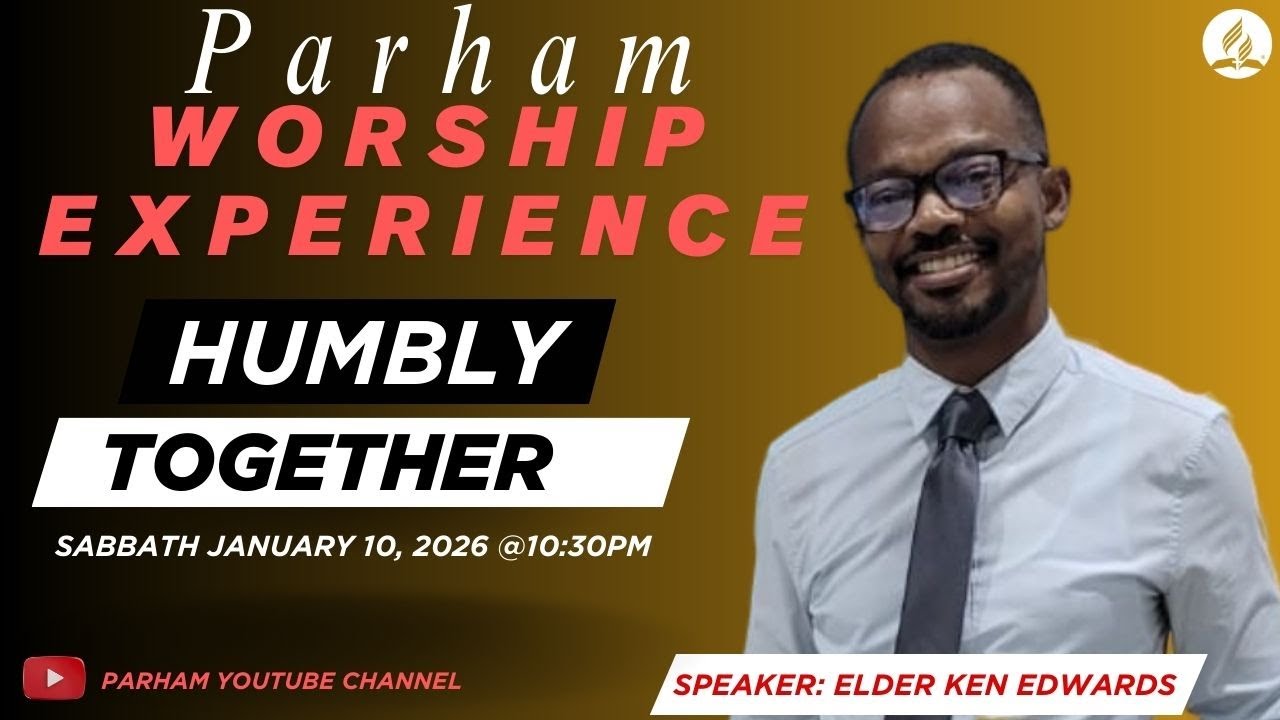 Parham
WORSHIP
EXPERIENCE

HUMBLY
TOGETHER

SABBATH JANUARY 10, 2026 @10:30PM

PARHAM YOUTUBE CHANNEL

SPEAKER: ELDER KEN EDWARDS